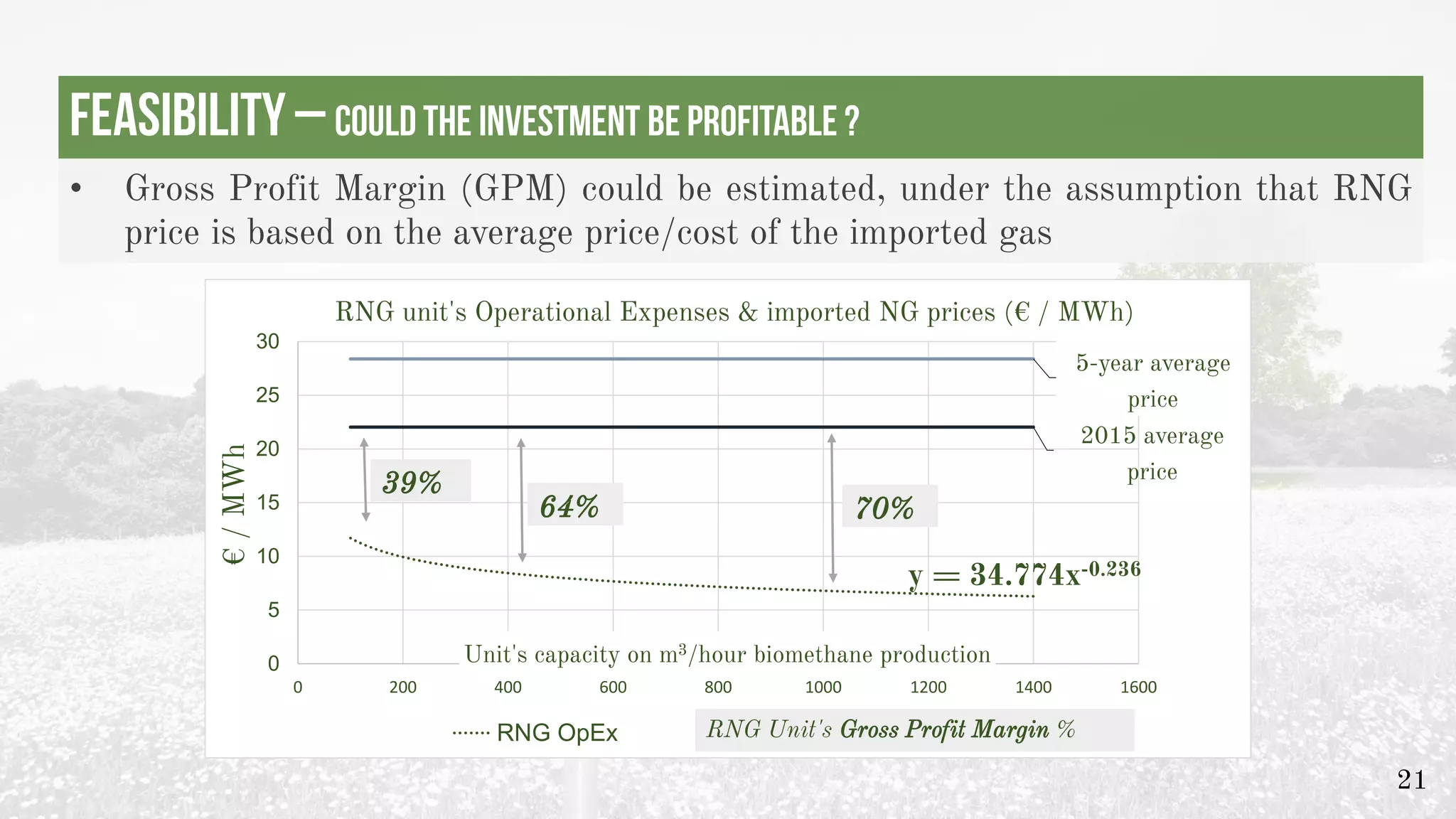 FEASIBILITY – COULD THE INVESTMENT BE PROFITABLE ?

• Gross Profit Margin (GPM) could be estimated, under the assumption that RNG price is based on the average price/cost of the imported gas

RNG unit's Operational Expenses & imported NG prices (€ / MWh)

€ / MWh

30
25
20
15
10
5
0

5-year average price

2015 average price

39%

64%

70%

$y = 34.774x^{-0.236}$

Unit's capacity on m³/hour biomethane production

0 200 400 600 800 1000 1200 1400 1600

RNG OpEx

RNG Unit's Gross Profit Margin %

21